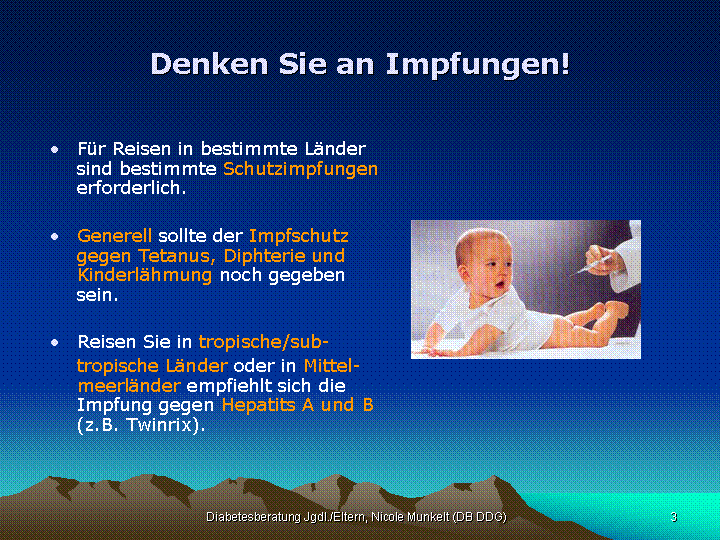 Denken Sie an Impfungen!

• Für Reisen in bestimmte Länder sind bestimmte Schutzimpfungen erforderlich.

• Generell sollte der Impfschutz gegen Tetanus, Diphterie und Kinderlähmung noch gegeben sein.

• Reisen Sie in tropische/subtropische Länder oder in Mittelmeerländer empfiehlt sich die Impfung gegen Hepatits A und B (z.B. Twinrix).

Diabetesberatung Jgdl./Eltern, Nicole Munkelt (DB DDG)

3